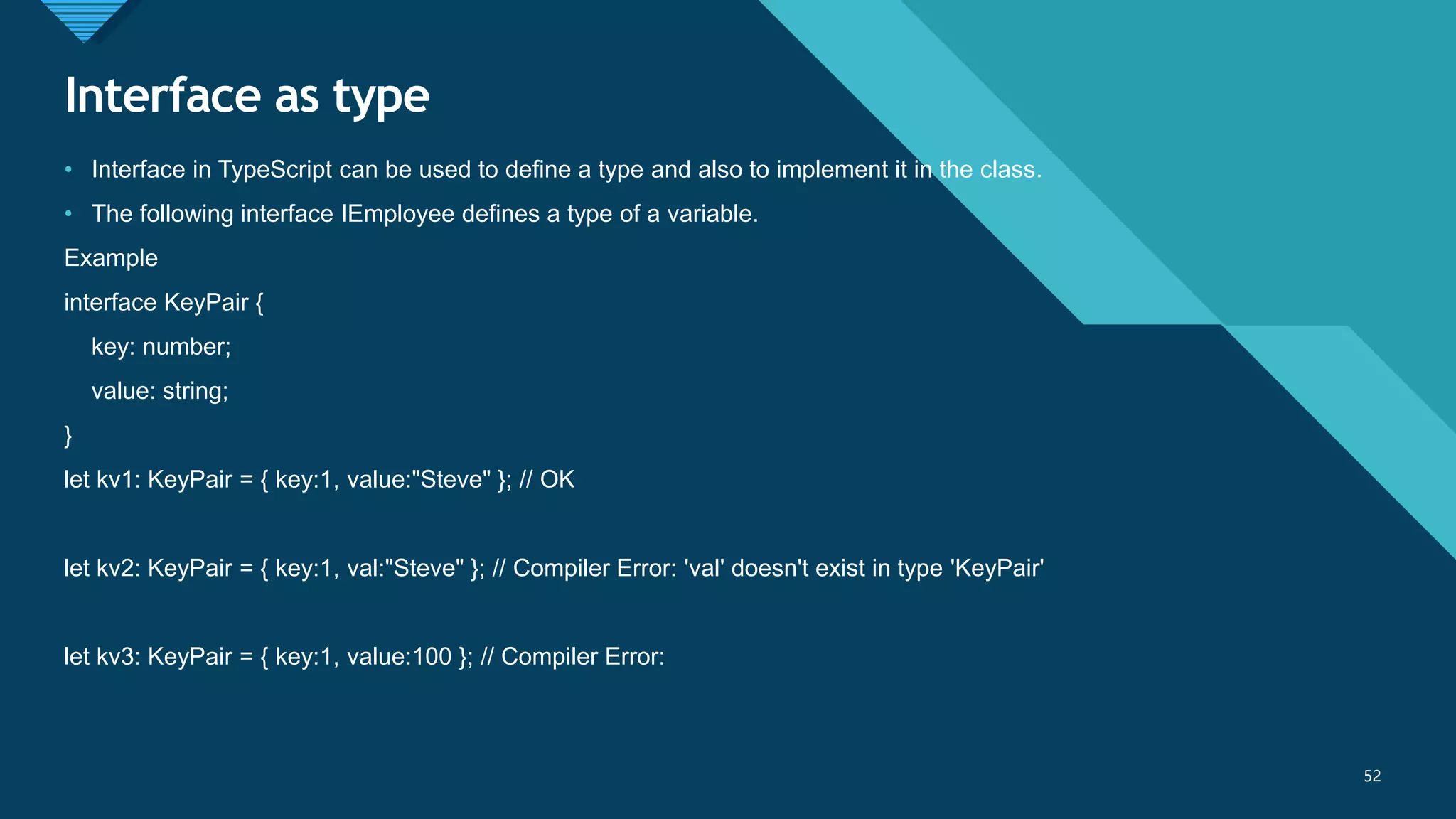 Interface as type

• Interface in TypeScript can be used to define a type and also to implement it in the class.

• The following interface IEmployee defines a type of a variable.

Example

interface KeyPair {

key: number;

value: string;

}

let kv1: KeyPair = { key:1, value:"Steve" }; // OK

let kv2: KeyPair = { key:1, val:"Steve" }; // Compiler Error: 'val' doesn't exist in type 'KeyPair'

let kv3: KeyPair = { key:1, value:100 }; // Compiler Error:

52